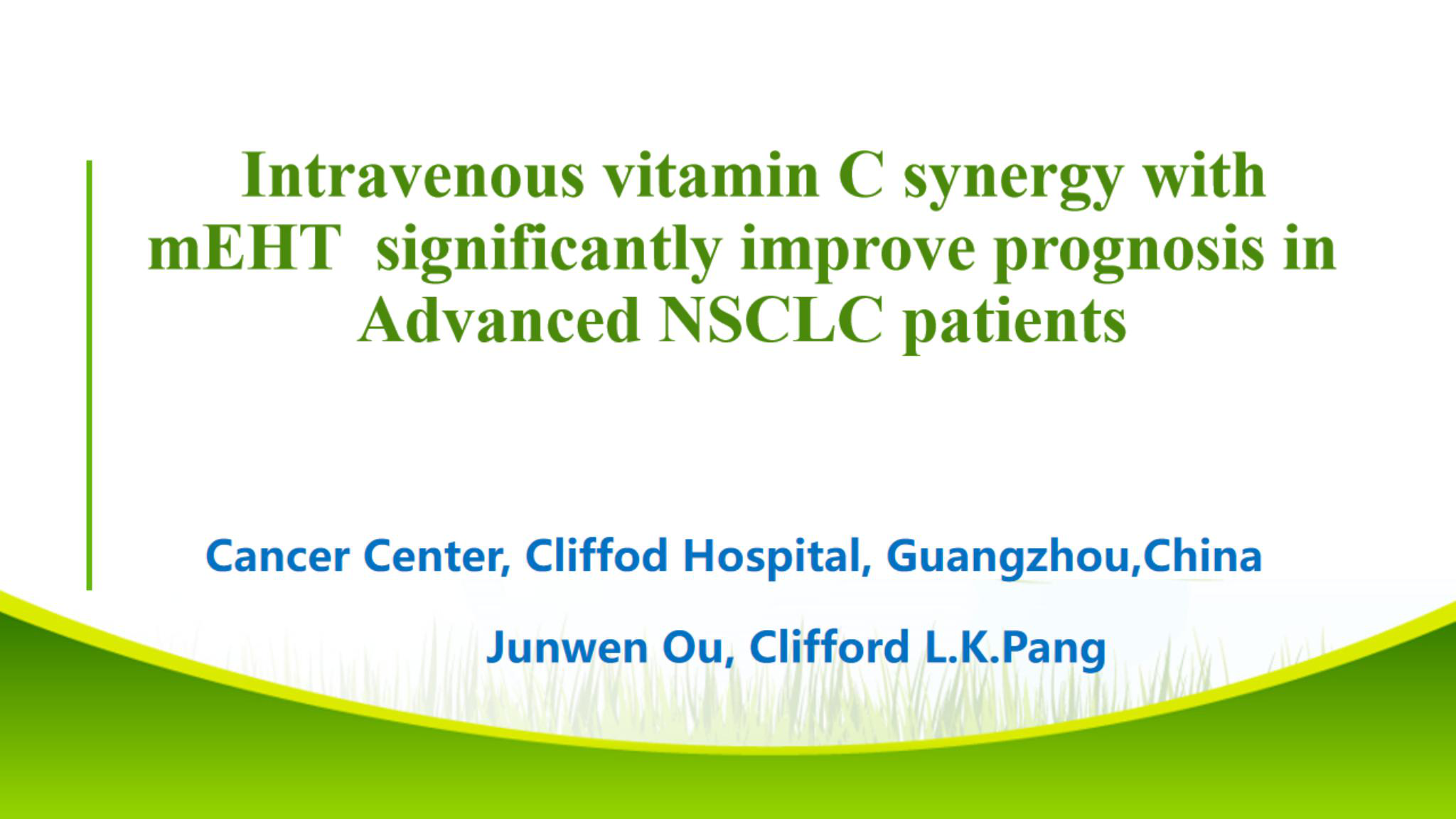 Intravenous vitamin C synergy with mEHT significantly improve prognosis in Advanced NSCLC patients

Cancer Center, Cliffod Hospital, Guangzhou,China

Junwen Ou, Clifford L.K.Pang